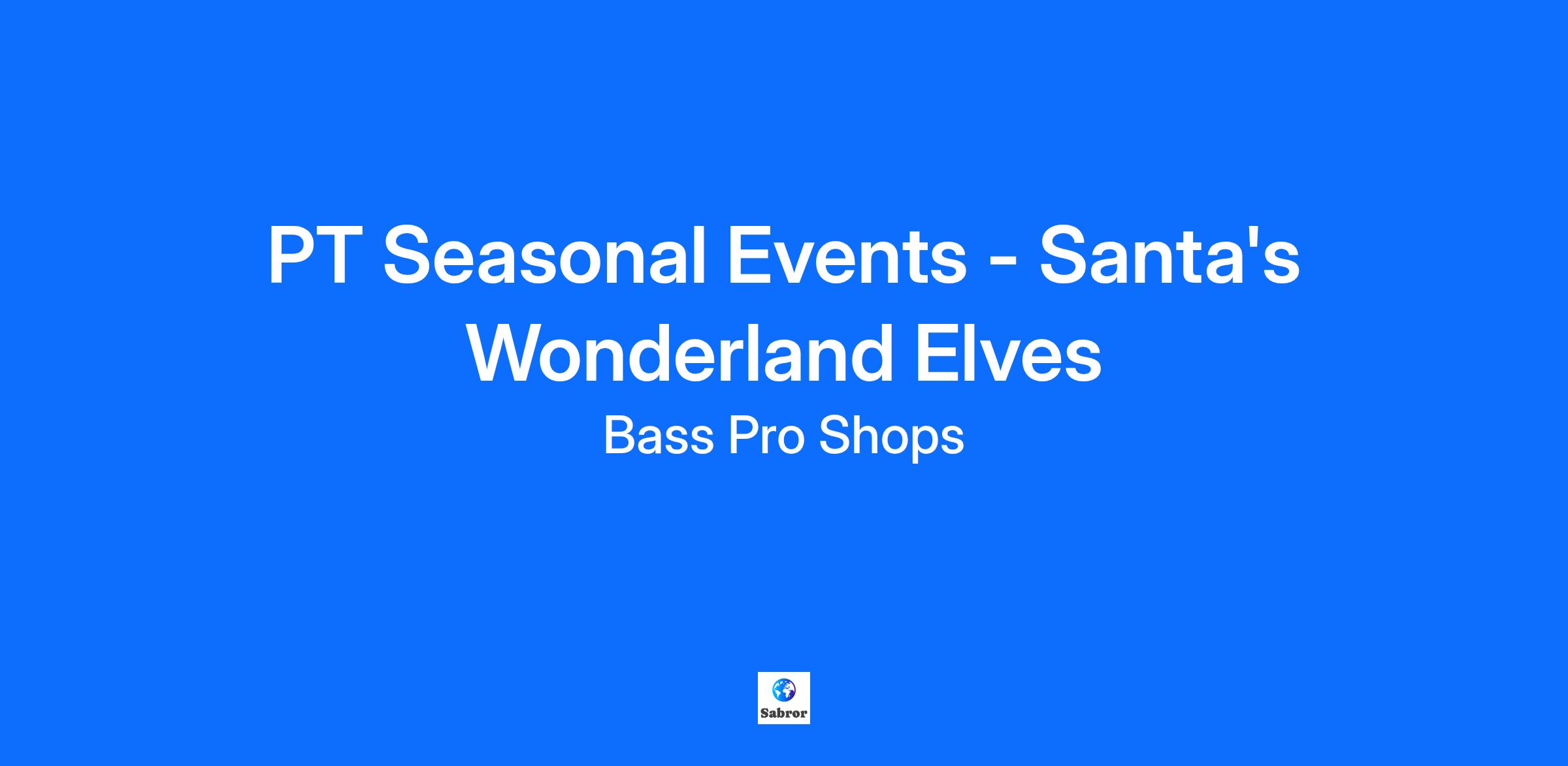 PT Seasonal Events - Santa's Wonderland Elves

Bass Pro Shops

Sabror